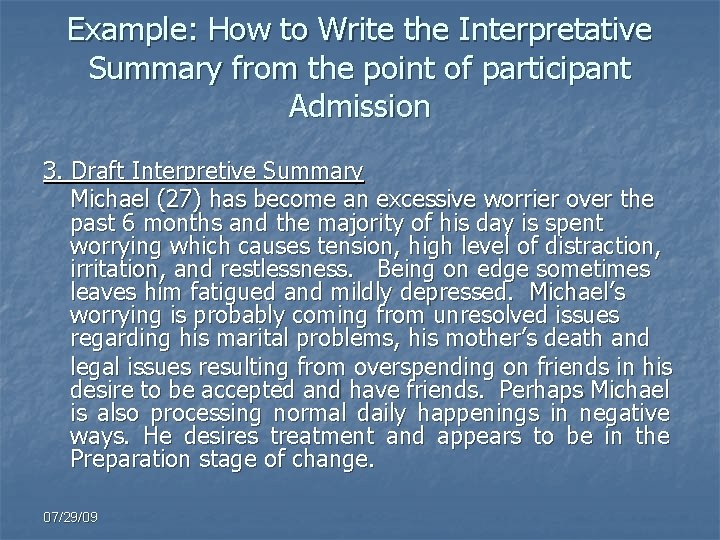 Example: How to Write the Interpretative Summary from the point of participant Admission

3. Draft Interpretive Summary

Michael (27) has become an excessive worrier over the past 6 months and the majority of his day is spent worrying which causes tension, high level of distraction, irritation, and restlessness. Being on edge sometimes leaves him fatigued and mildly depressed. Michael's worrying is probably coming from unresolved issues regarding his marital problems, his mother's death and legal issues resulting from overspending on friends in his desire to be accepted and have friends. Perhaps Michael is also processing normal daily happenings in negative ways. He desires treatment and appears to be in the Preparation stage of change.

07/29/09